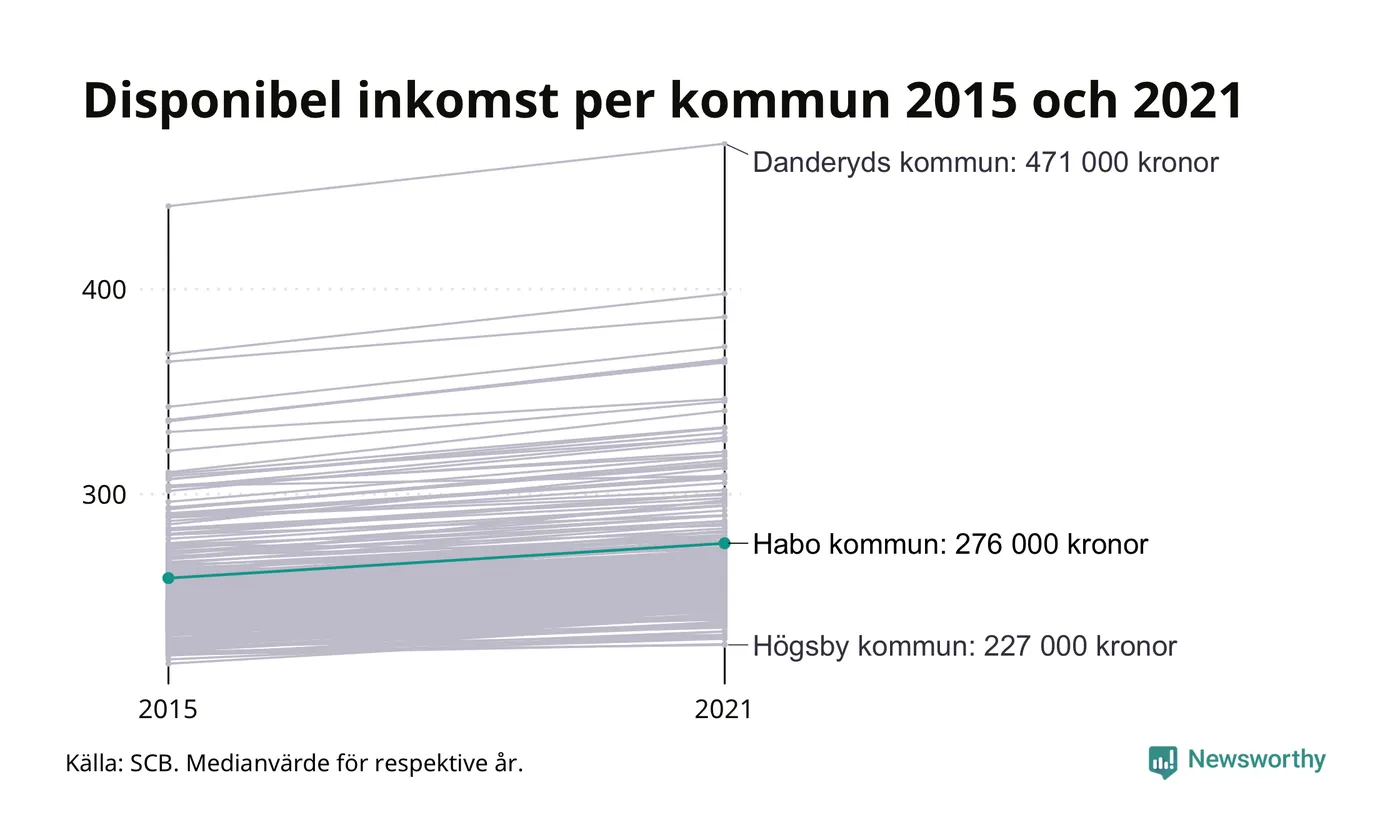 Disponibel inkomst per kommun 2015 och 2021

Danderyds kommun: 471 000 kronor

400

300

Habo kommun: 276 000 kronor

Högsby kommun: 227 000 kronor

2015

2021

Källa: SCB. Medianvärde för respektive år.

Newsworthy